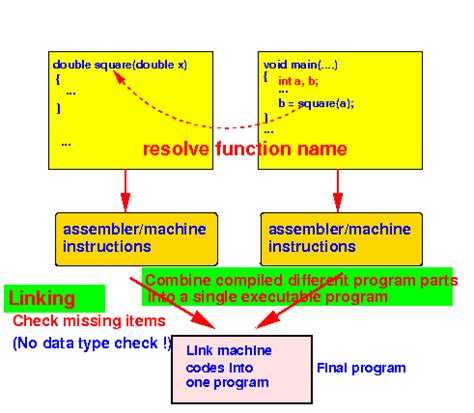 double square(double x)
{
...
}

...

void main(....)
{
int a, b;
...
b = square(a);
}
...

resolve function name

assembler/machine instructions

assembler/machine instructions

Combine compiled different program parts into a single executable program

Linking

Check missing items

(No data type check !)

Link machine codes into one program

Final program